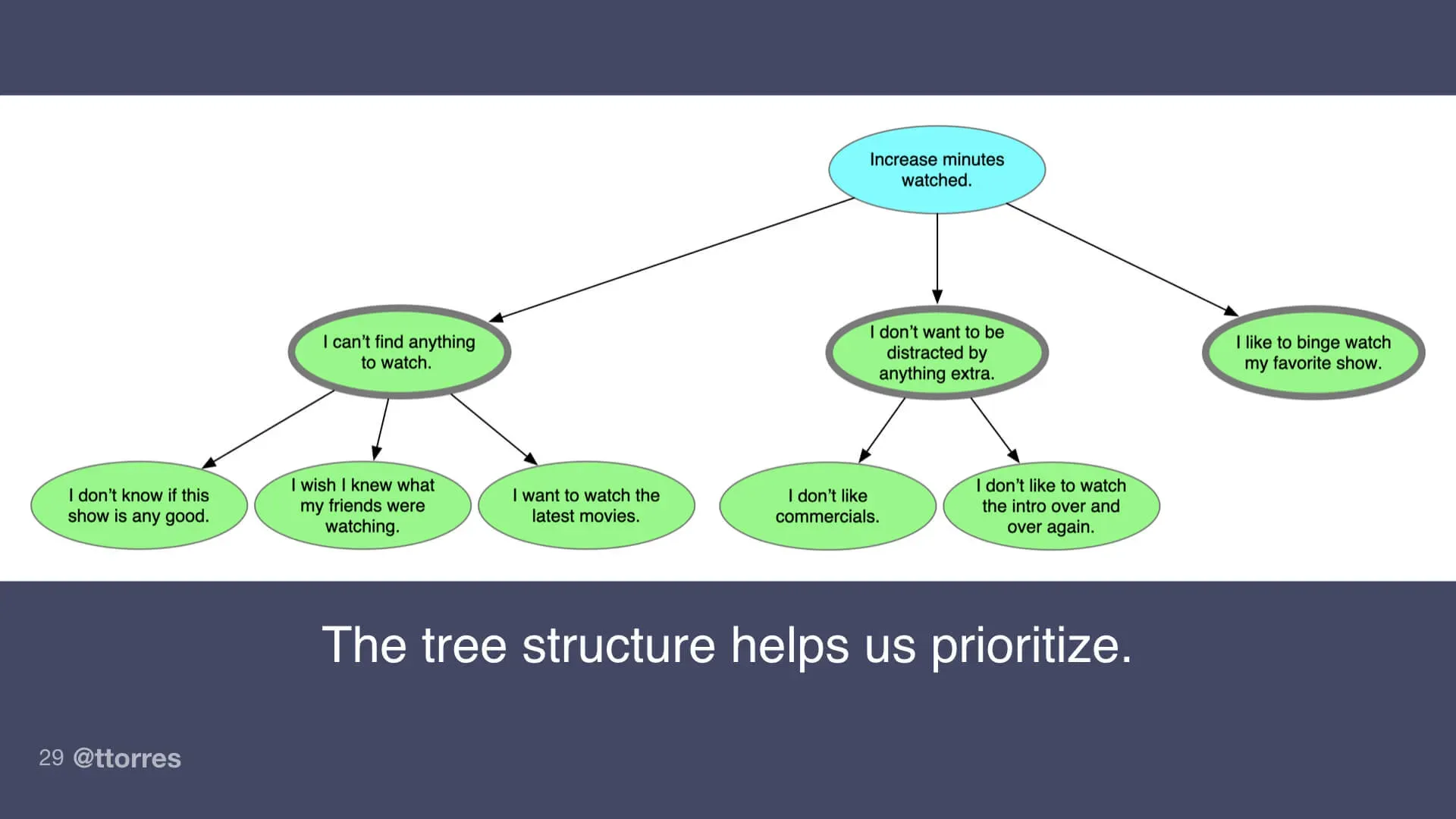 Increase minutes watched.

I can't find anything to watch.

I don't want to be distracted by anything extra.

I like to binge watch my favorite show.

I don't know if this show is any good.

I wish I knew what my friends were watching.

I want to watch the latest movies.

I don't like commercials.

I don't like to watch the intro over and over again.

The tree structure helps us prioritize.

29 @ttorres